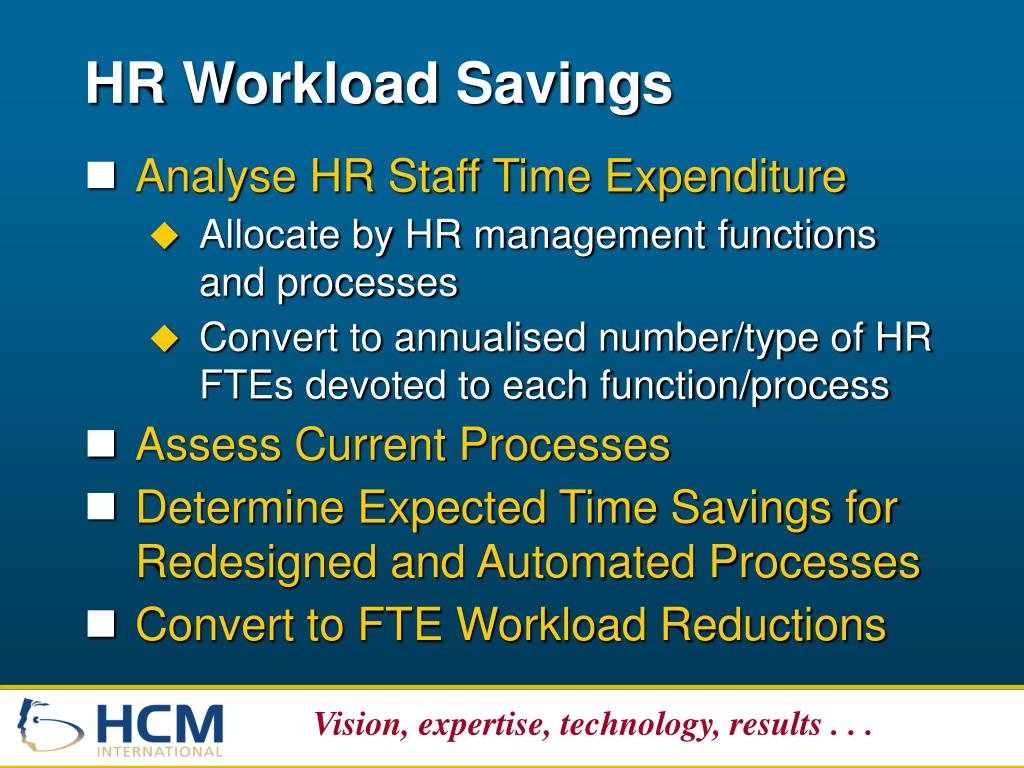 HR Workload Savings

Analyse HR Staff Time Expenditure

Allocate by HR management functions and processes

Convert to annualised number/type of HR FTEs devoted to each function/process

Assess Current Processes

Determine Expected Time Savings for Redesigned and Automated Processes

Convert to FTE Workload Reductions

HCM INTERNATIONAL

Vision, expertise, technology, results . . .